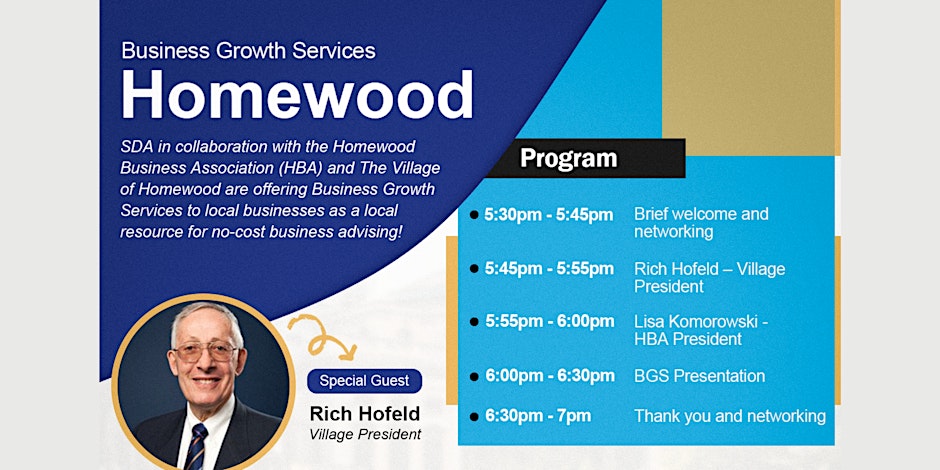 Business Growth Services

Homewood

SDA in collaboration with the Homewood Business Association (HBA) and The Village of Homewood are offering Business Growth Services to local businesses as a local resource for no-cost business advising!

Special Guest

Rich Hofeld

Village President

Program

| | |
|---|---|
| 5:30pm - 5:45pm | Brief welcome and networking |
| 5:45pm - 5:55pm | Rich Hofeld – Village President |
| 5:55pm - 6:00pm | Lisa Komorowski - HBA President |
| 6:00pm - 6:30pm | BGS Presentation |
| 6:30pm - 7pm | Thank you and networking |